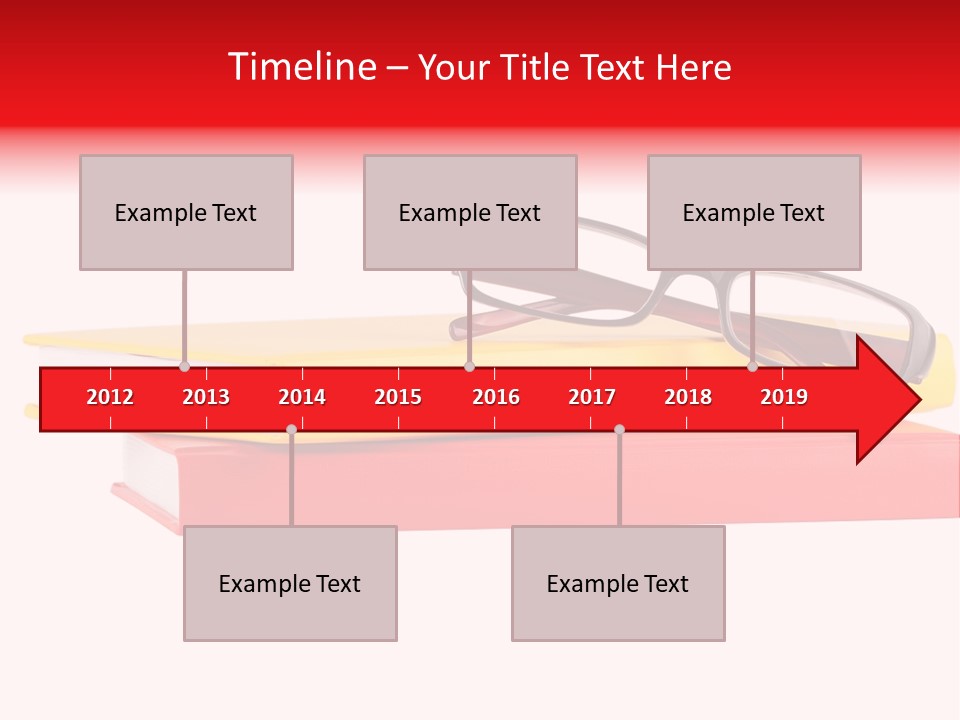 Timeline – Your Title Text Here

Example Text

Example Text

Example Text

2012 2013 2014 2015 2016 2017 2018 2019

Example Text

Example Text